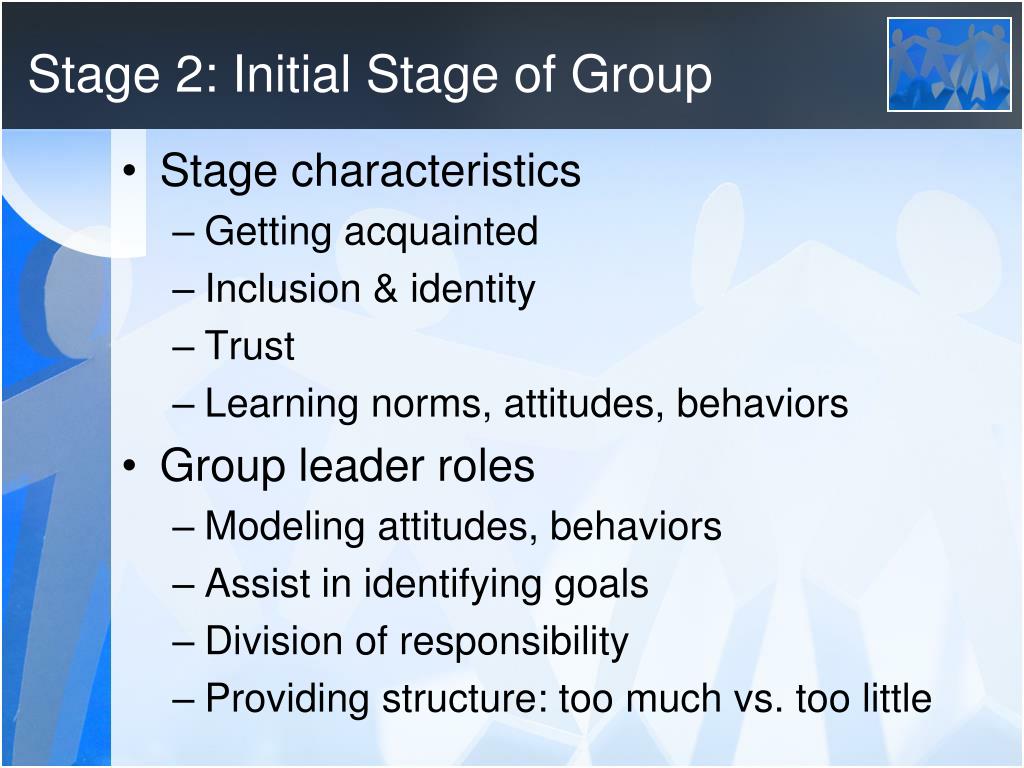 Stage 2: Initial Stage of Group

• Stage characteristics
– Getting acquainted
– Inclusion & identity
– Trust
– Learning norms, attitudes, behaviors
• Group leader roles
– Modeling attitudes, behaviors
– Assist in identifying goals
– Division of responsibility
– Providing structure: too much vs. too little